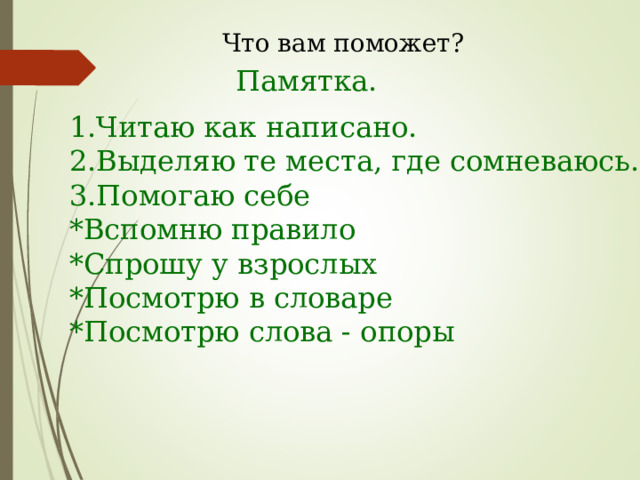 Что вам поможет?

Памятка.

1.Читаю как написано.
2.Выделяю те места, где сомневаюсь.
3.Помогаю себе
*Вспомню правило
*Спрошу у взрослых
*Посмотрю в словаре
*Посмотрю слова - опоры